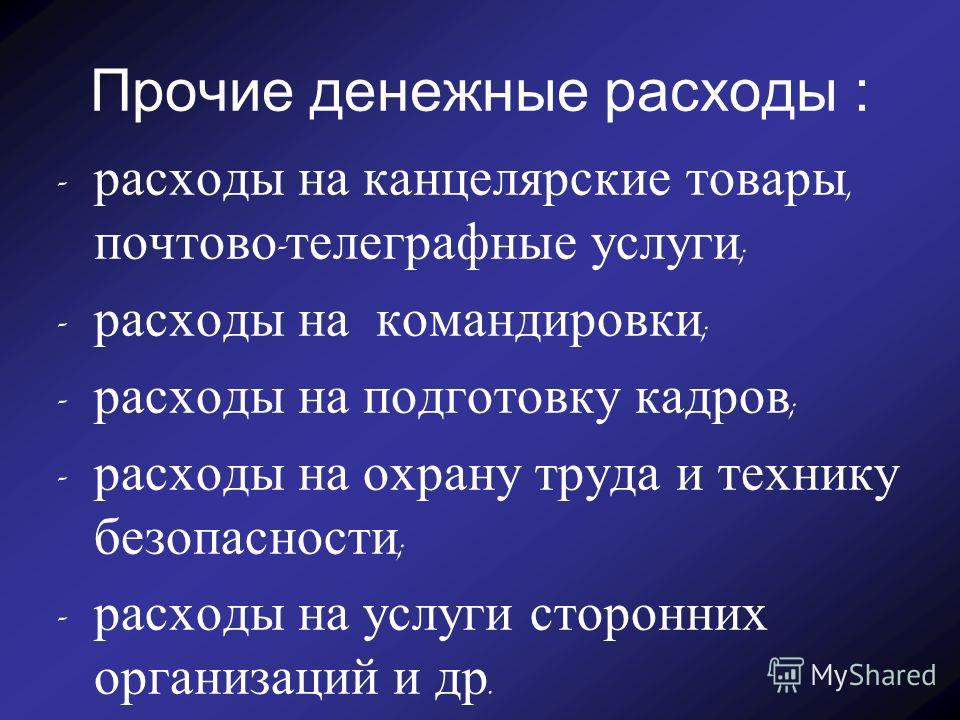 Прочие денежные расходы :

- расходы на канцелярские товары, почтово-телеграфные услуги;
- расходы на командировки;
- расходы на подготовку кадров;
- расходы на охрану труда и технику безопасности;
- расходы на услуги сторонних организаций и др.

MyShared